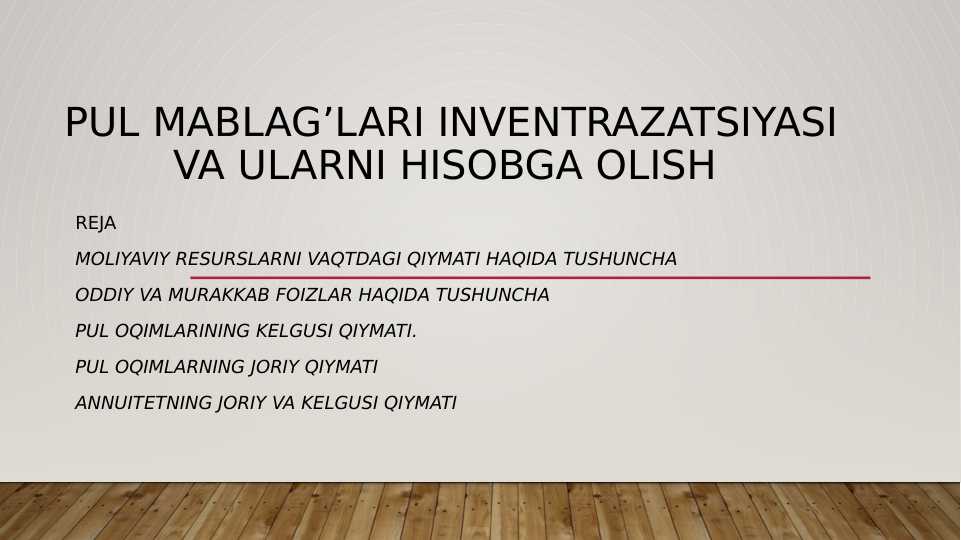 PUL MABLAG’LARI INVENTRAZATSIYASI VA ULARNI HISOBGA OLISH

REJA

MOLIYAVIY RESURSLARNI VAQTDAGI QIYMATI HAQIDA TUSHUNCHA

ODDIY VA MURAKKAB FOIZLAR HAQIDA TUSHUNCHA

PUL OQIMLARINING KELGUSI QIYMATI.

PUL OQIMLARNING JORIY QIYMATI

ANNUITETNING JORIY VA KELGUSI QIYMATI